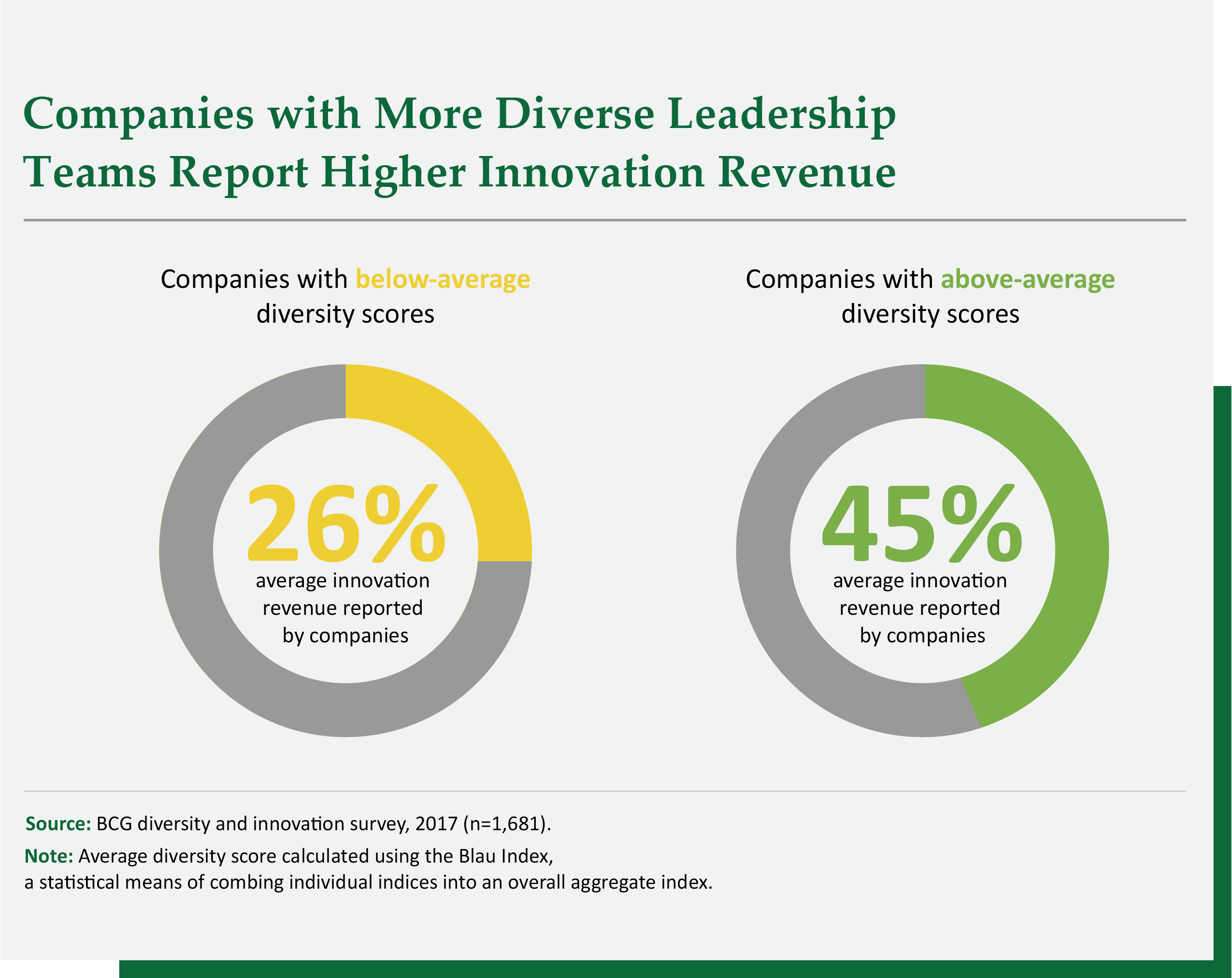 Companies with More Diverse Leadership Teams Report Higher Innovation Revenue

Companies with below-average diversity scores

26%
average innovation revenue reported by companies

Companies with above-average diversity scores

45%
average innovation revenue reported by companies

Source: BCG diversity and innovation survey, 2017 (n=1,681).

Note: Average diversity score calculated using the Blau Index, a statistical means of combing individual indices into an overall aggregate index.